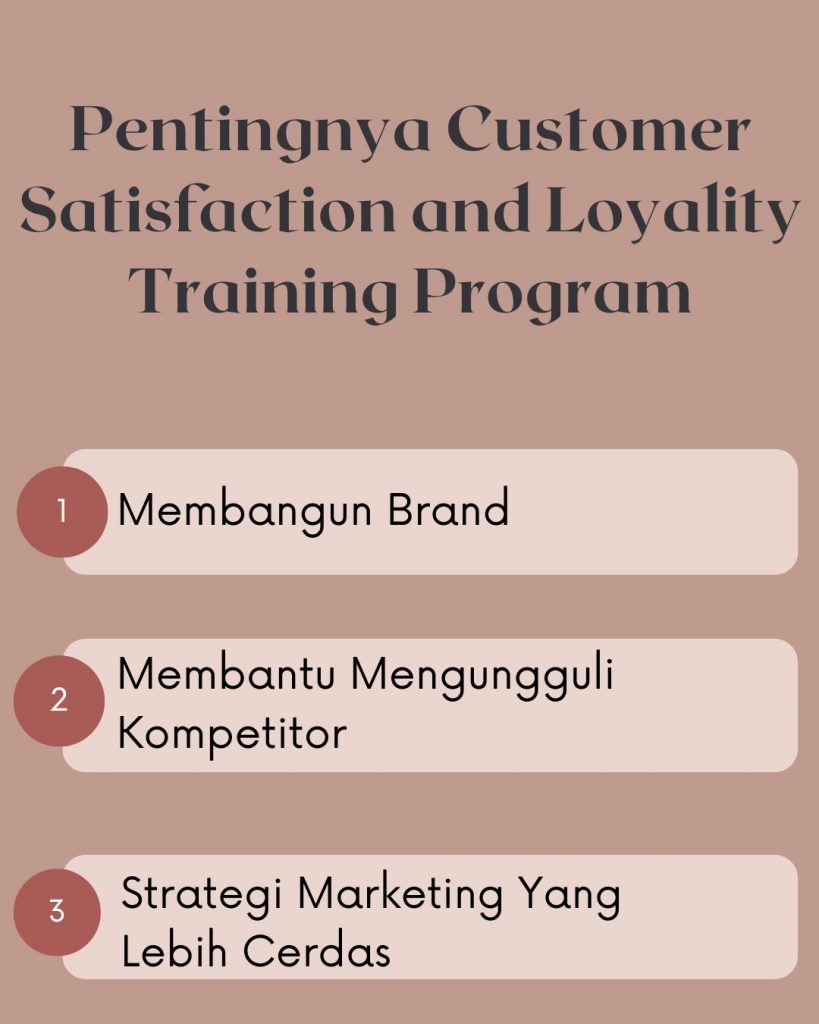 Pentingnya Customer Satisfaction and Loyality Training Program

1 Membangun Brand

2 Membantu Mengungguli Kompetitor

3 Strategi Marketing Yang Lebih Cerdas